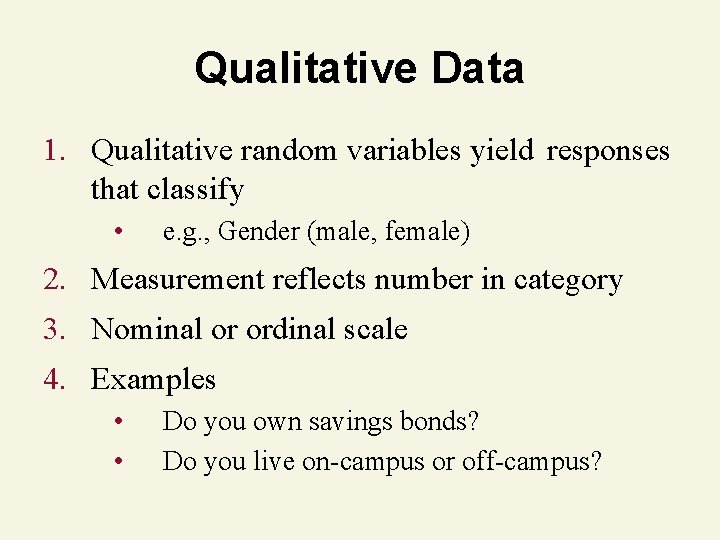 Qualitative Data

1. Qualitative random variables yield responses that classify
   • e.g., Gender (male, female)
2. Measurement reflects number in category
3. Nominal or ordinal scale
4. Examples
   • Do you own savings bonds?
   • Do you live on-campus or off-campus?